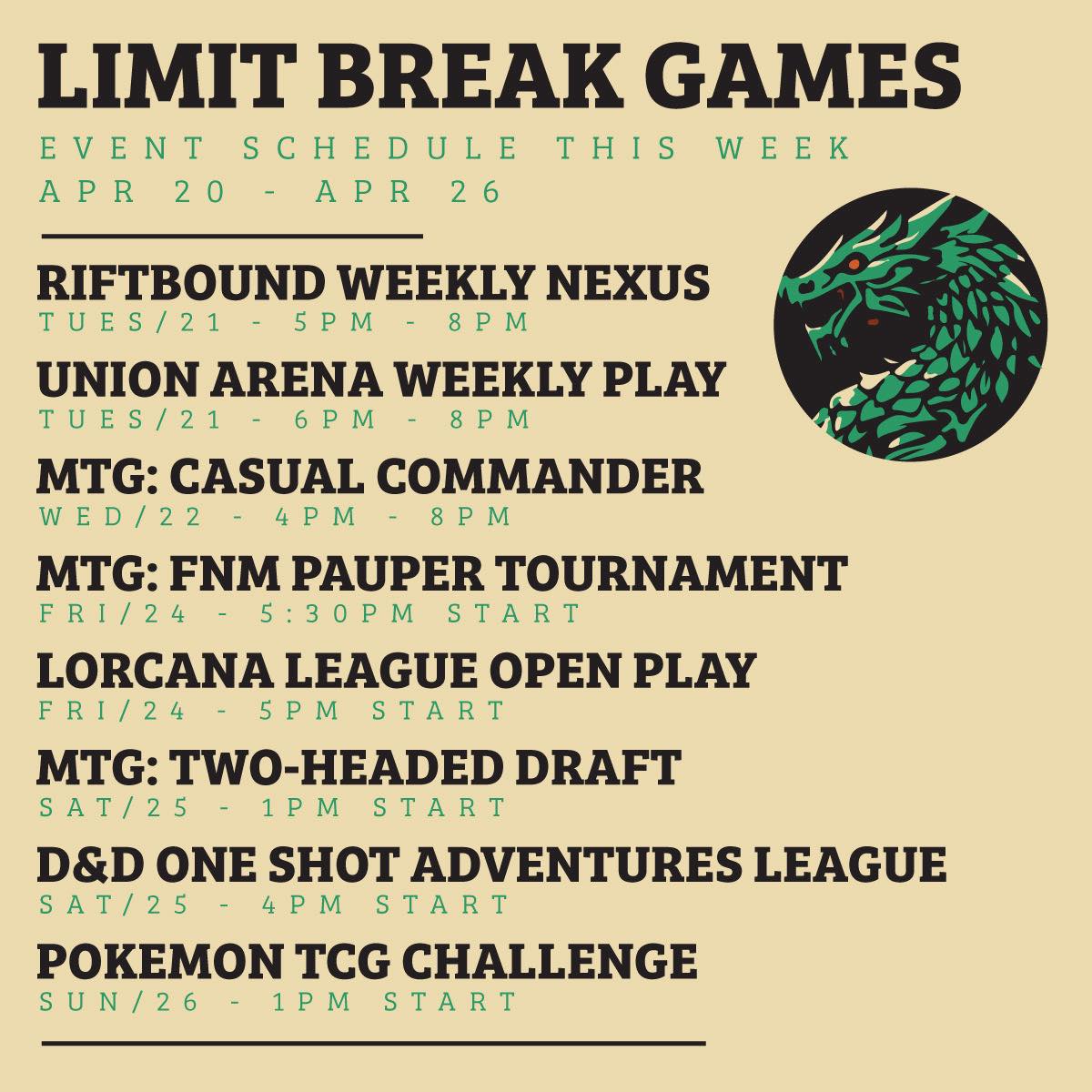 LIMIT BREAK GAMES

EVENT SCHEDULE THIS WEEK

APR 20 - APR 26

RIFTBOUND WEEKLY NEXUS

TUES/21 - 5PM - 8PM

UNION ARENA WEEKLY PLAY

TUES/21 - 6PM - 8PM

MTG: CASUAL COMMANDER

WED/22 - 4PM - 8PM

MTG: FNM PAUPER TOURNAMENT

FRI/24 - 5:30PM START

LORCANA LEAGUE OPEN PLAY

FRI/24 - 5PM START

MTG: TWO-HEADED DRAFT

SAT/25 - 1PM START

D&D ONE SHOT ADVENTURES LEAGUE

SAT/25 - 4PM START

POKEMON TCG CHALLENGE

SUN/26 - 1PM START